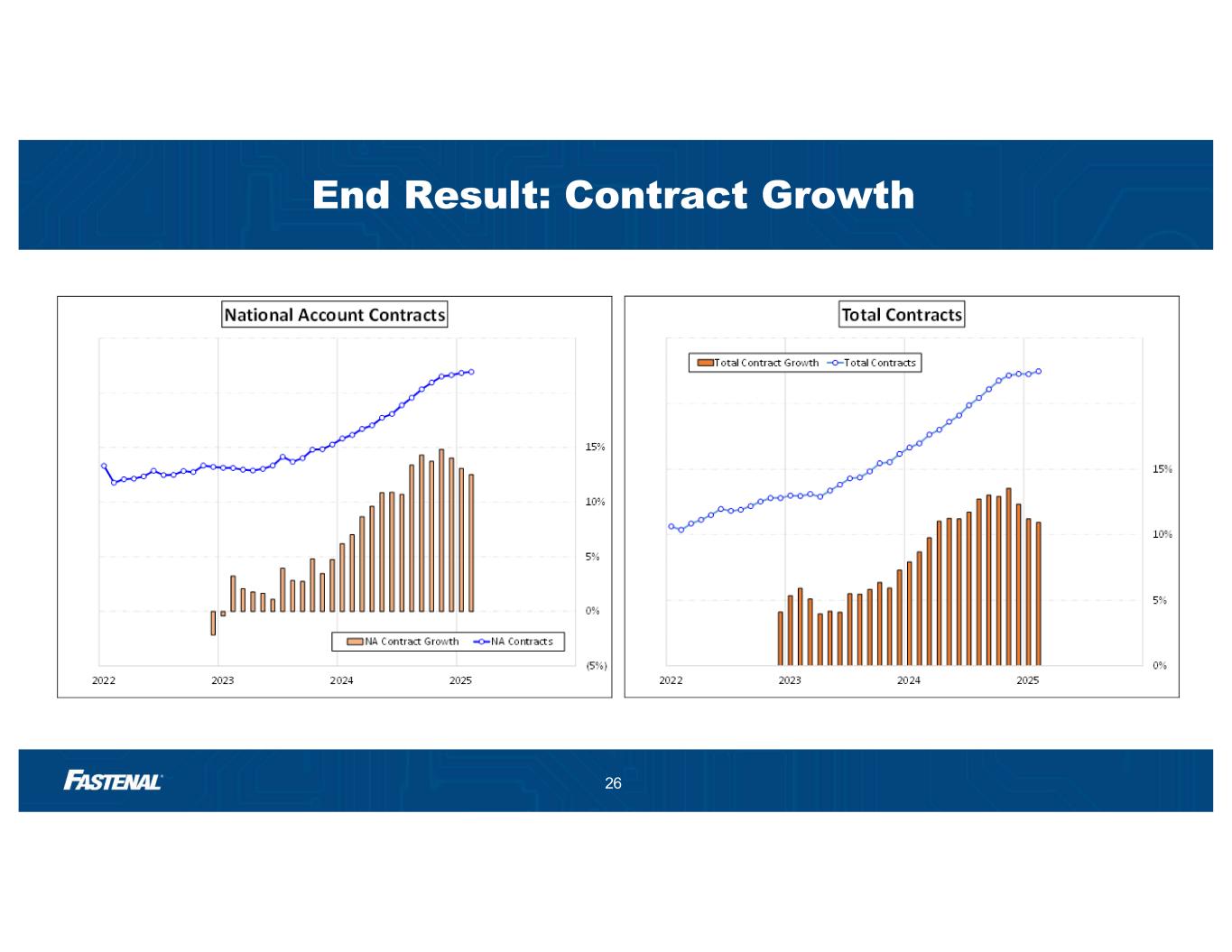 End Result: Contract Growth

National Account Contracts

15%
10%
5%
0%
(5%)

NA Contract Growth
NA Contracts

2022
2023
2024
2025

Total Contracts

Total Contract Growth
Total Contracts

15%
10%
5%
0%

2022
2023
2024
2025

FASTENAL

26